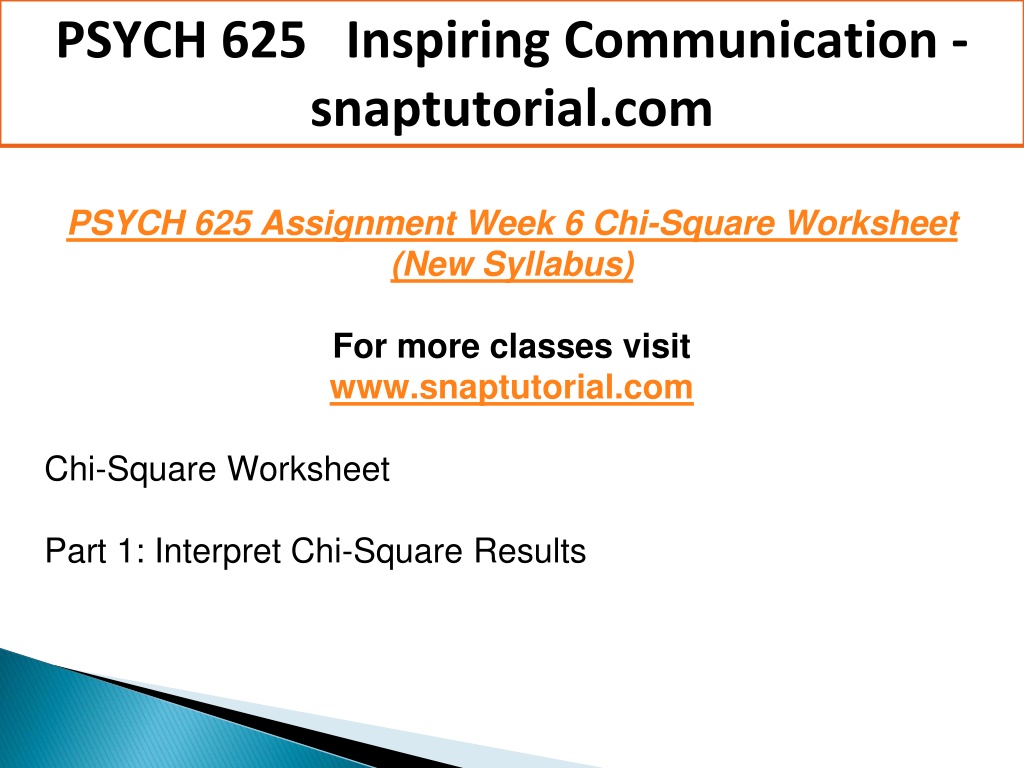 PSYCH 625 Inspiring Communication - snaptutorial.com

PSYCH 625 Assignment Week 6 Chi-Square Worksheet (New Syllabus)

For more classes visit
www.snaptutorial.com

Chi-Square Worksheet

Part 1: Interpret Chi-Square Results